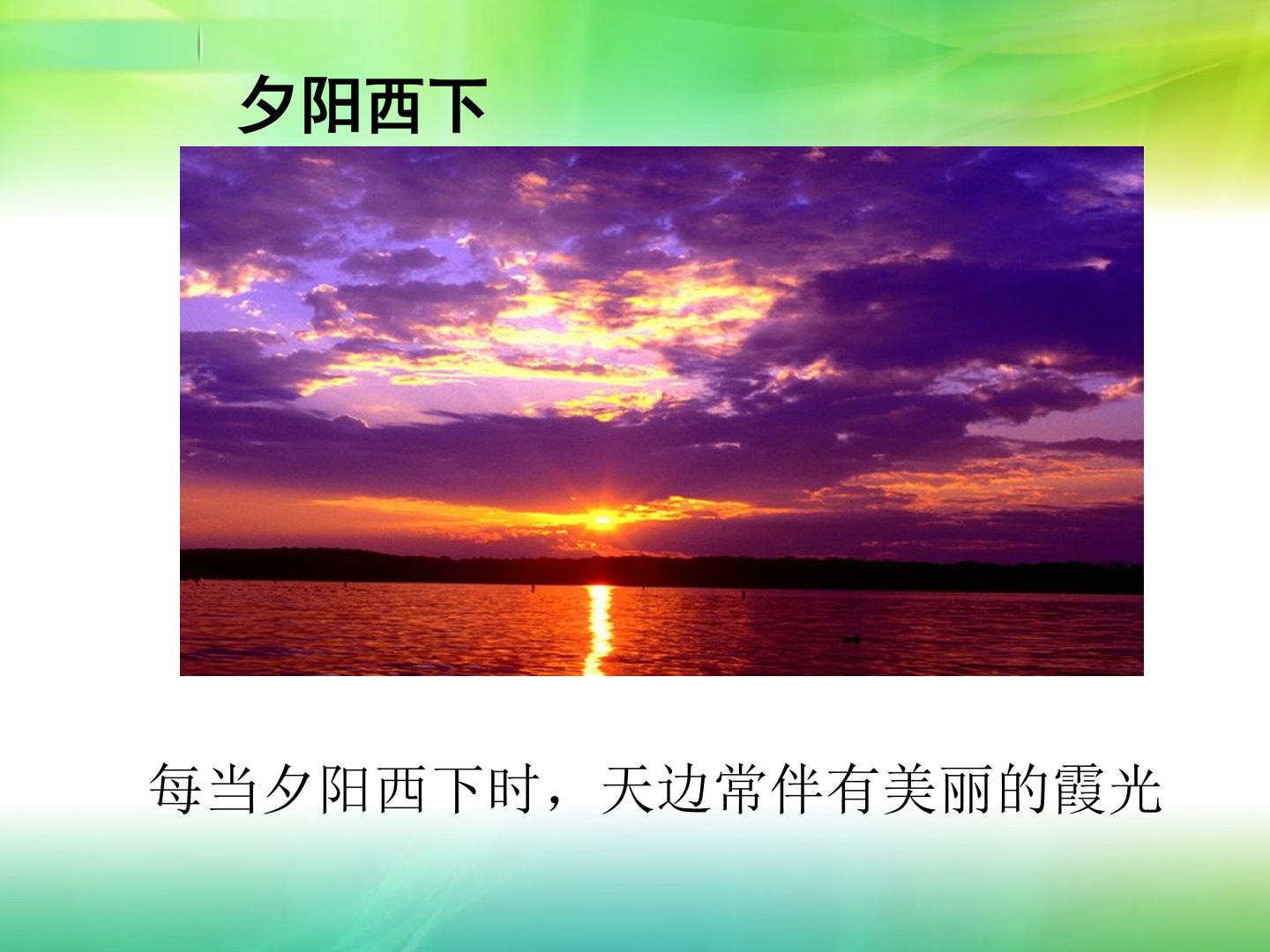 夕阳西下

每当夕阳西下时，天边常伴有美丽的霞光